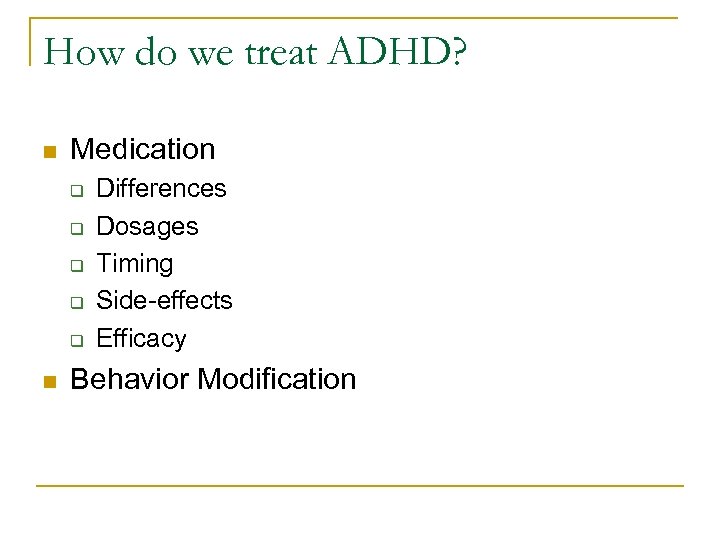 How do we treat ADHD?

- Medication
  - Differences
  - Dosages
  - Timing
  - Side-effects
  - Efficacy
- Behavior Modification